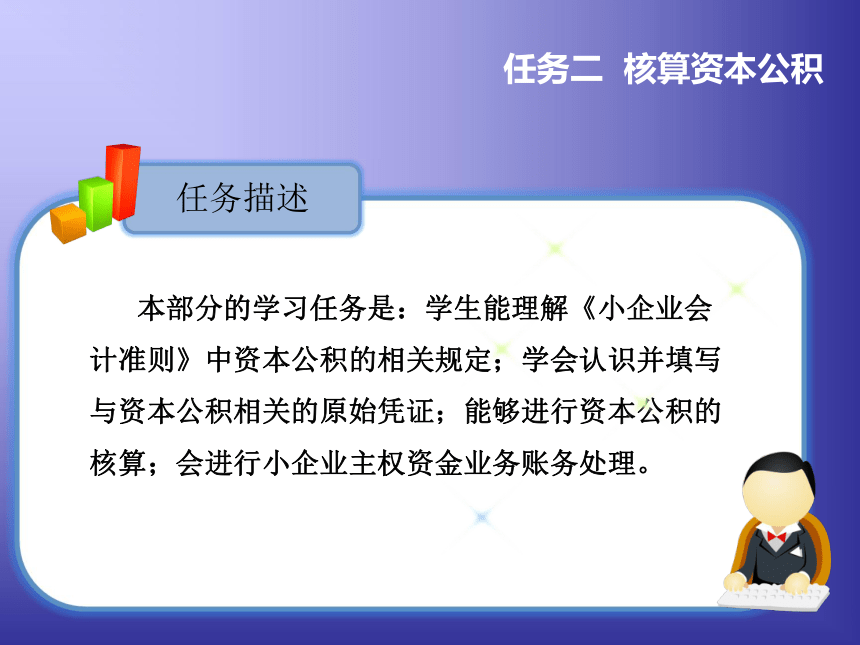 任务二 核算资本公积

任务描述

本部分的学习任务是：学生能理解《小企业会计准则》中资本公积的相关规定；学会认识并填写与资本公积相关的原始凭证；能够进行资本公积的核算；会进行小企业主权资金业务账务处理。